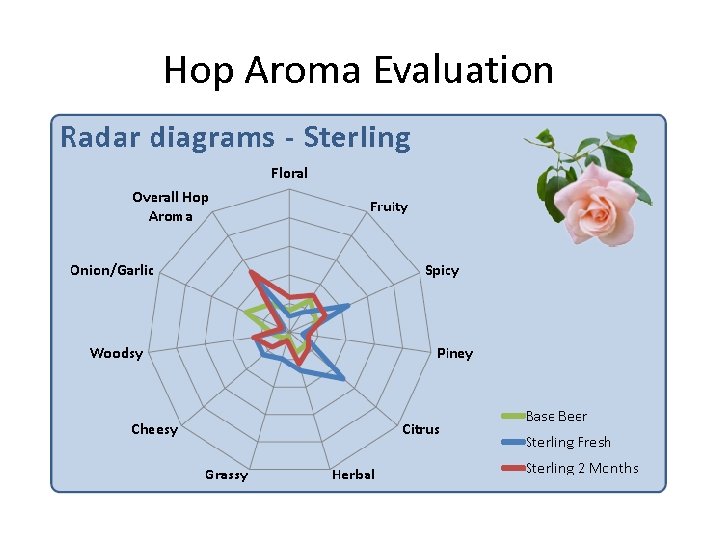 Hop Aroma Evaluation

Radar diagrams - Sterling

Floral
Fruity
Spicy
Piney
Citrus
Herbal
Grassy
Cheesy
Woodsy
Onion/Garlic
Overall Hop Aroma

Base Beer
Sterling Fresh
Sterling 2 Months